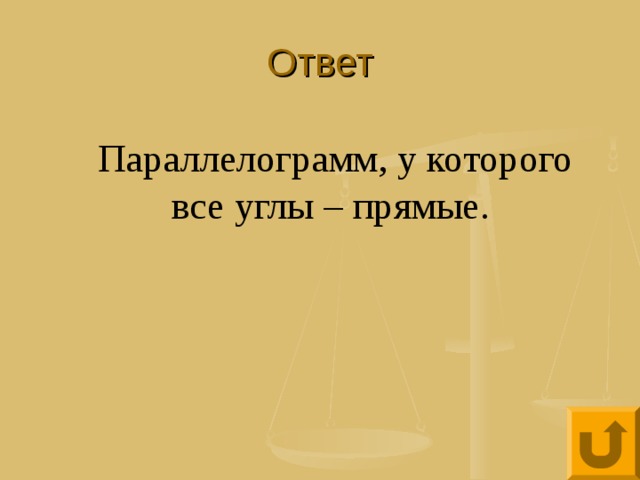 Ответ

Параллелограмм, у которого все углы – прямые.